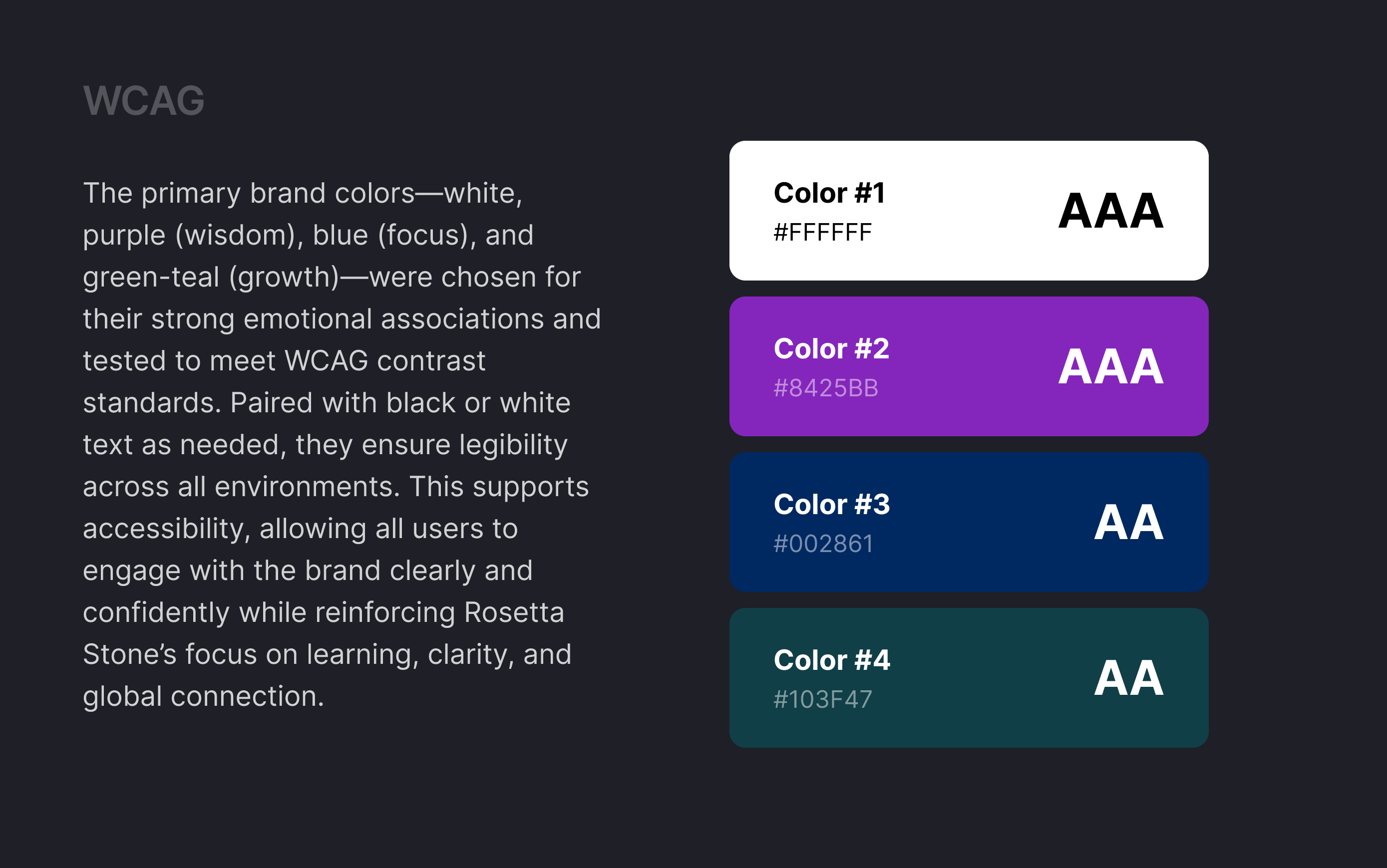 WCAG

The primary brand colors—white, purple (wisdom), blue (focus), and green-teal (growth)—were chosen for their strong emotional associations and tested to meet WCAG contrast standards. Paired with black or white text as needed, they ensure legibility across all environments. This supports accessibility, allowing all users to engage with the brand clearly and confidently while reinforcing Rosetta Stone's focus on learning, clarity, and global connection.

Color #1
#FFFFFF
AAA

Color #2
#8425BB
AAA

Color #3
#002861
AA

Color #4
#103F47
AA